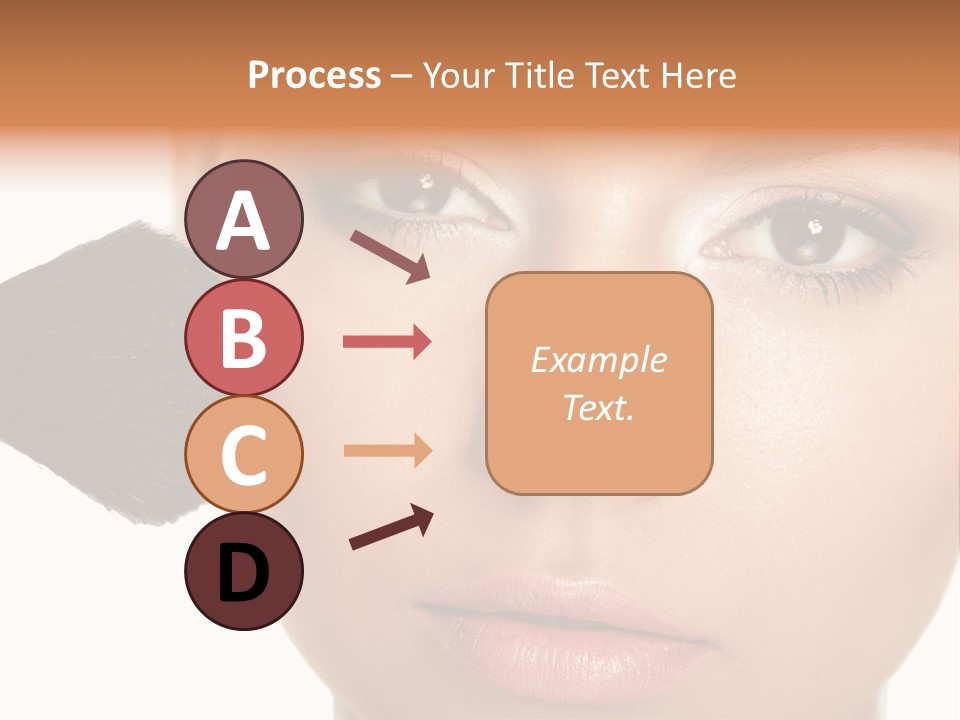 Process – Your Title Text Here

A

B

C

D

Example Text.